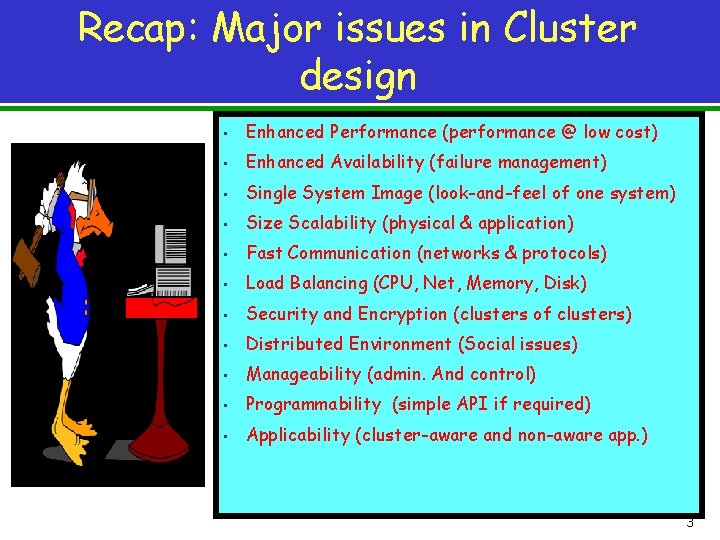 Recap: Major issues in Cluster design

- Enhanced Performance (performance @ low cost)
- Enhanced Availability (failure management)
- Single System Image (look-and-feel of one system)
- Size Scalability (physical & application)
- Fast Communication (networks & protocols)
- Load Balancing (CPU, Net, Memory, Disk)
- Security and Encryption (clusters of clusters)
- Distributed Environment (Social issues)
- Manageability (admin. And control)
- Programmability (simple API if required)
- Applicability (cluster-aware and non-aware app.)

3